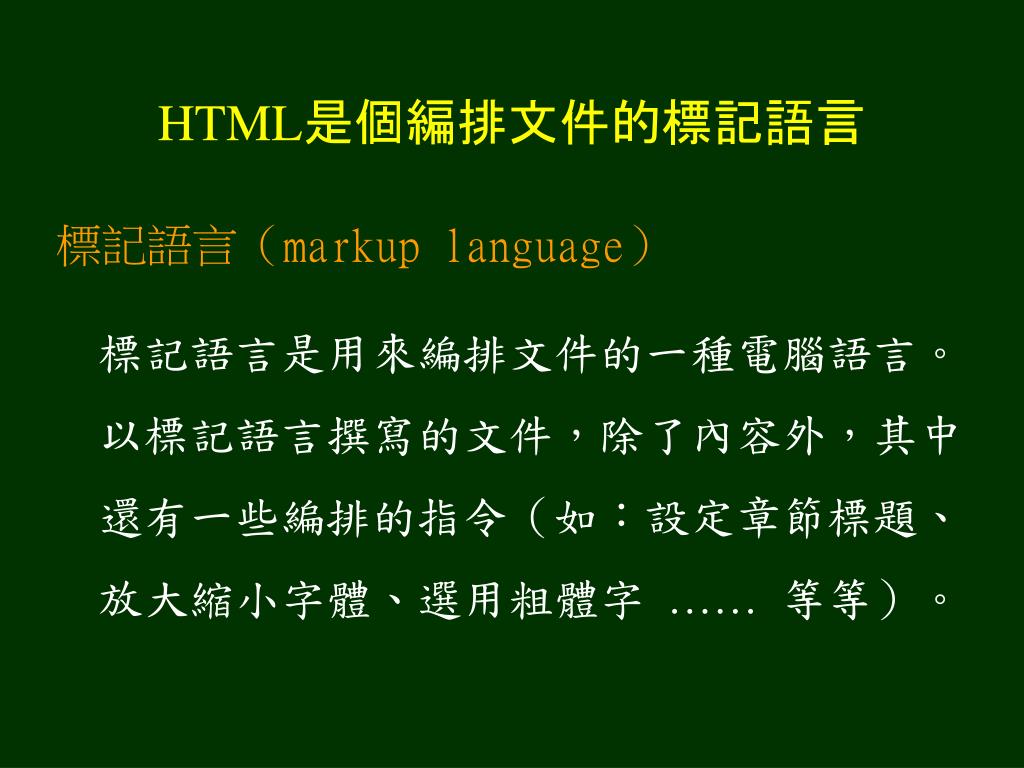 HTML是個編排文件的標記語言

標記語言（markup language）

標記語言是用來編排文件的一種電腦語言。以標記語言撰寫的文件，除了內容外，其中還有一些編排的指令（如：設定章節標題、放大縮小字體、選用粗體字 …… 等等）。